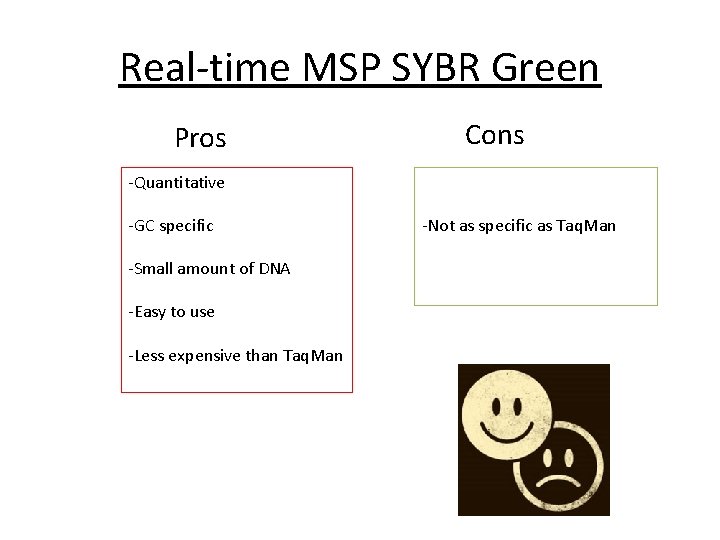 Real-time MSP SYBR Green

Pros

-Quantitative

-GC specific

-Small amount of DNA

-Easy to use

-Less expensive than TaqMan

Cons

-Not as specific as TaqMan